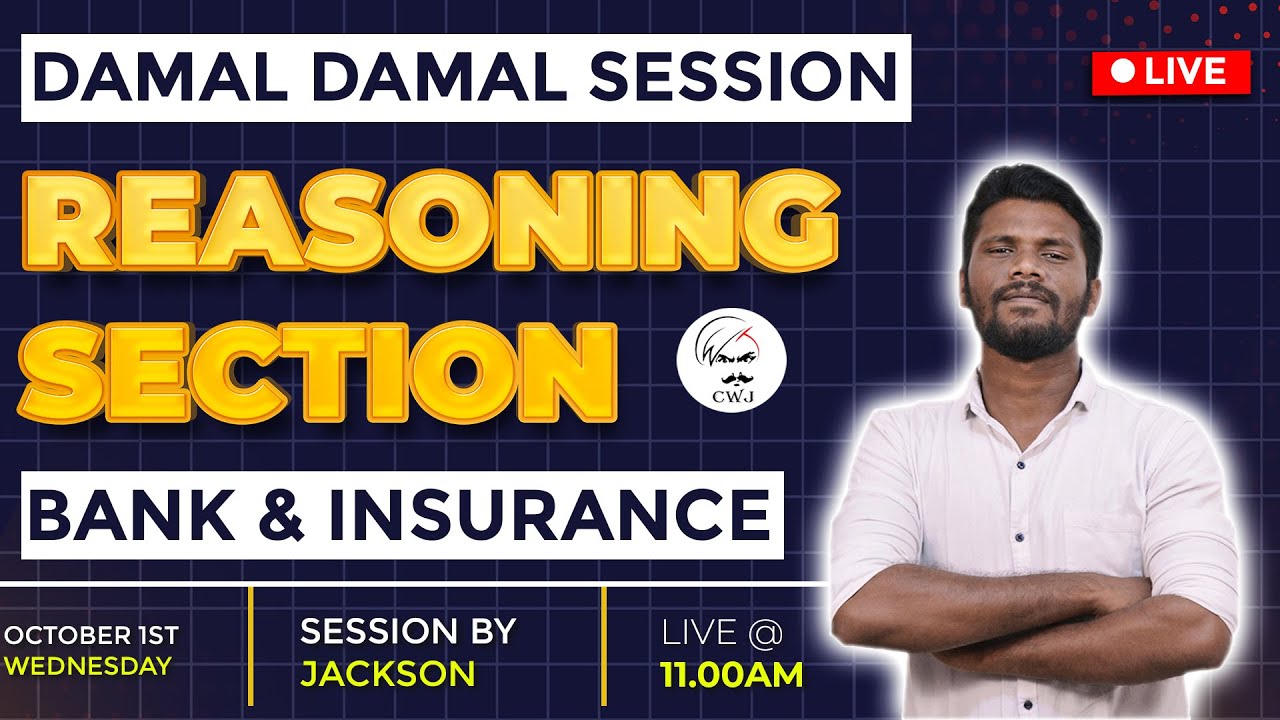 DAMAL DAMAL SESSION

LIVE

REASONING SECTION

CWJ

BANK & INSURANCE

OCTOBER 1ST
WEDNESDAY

SESSION BY
JACKSON

LIVE @
11.00AM